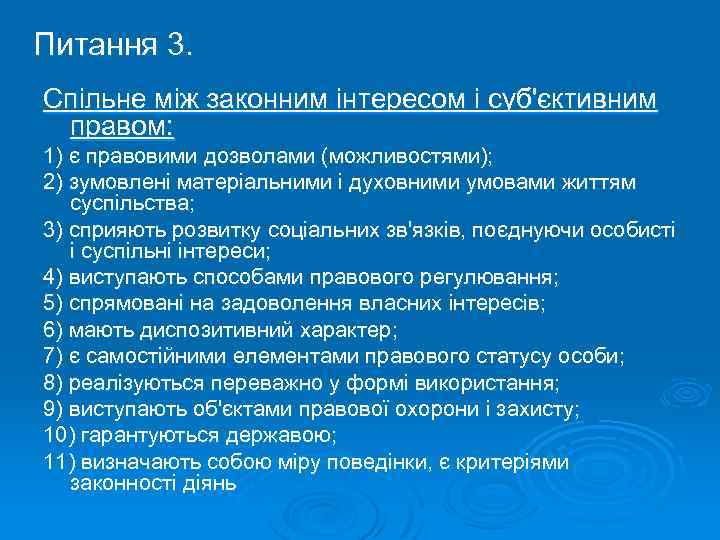 Питання 3.

Спільне між законним інтересом і суб'єктивним правом:

1) є правовими дозволами (можливостями);

2) зумовлені матеріальними і духовними умовами життям суспільства;

3) сприяють розвитку соціальних зв'язків, поєднуючи особисті і суспільні інтереси;

4) виступають способами правового регулювання;

5) спрямовані на задоволення власних інтересів;

6) мають диспозитивний характер;

7) є самостійними елементами правового статусу особи;

8) реалізуються переважно у формі використання;

9) виступають об'єктами правової охорони і захисту;

10) гарантуються державою;

11) визначають собою міру поведінки, є критеріями законності діянь